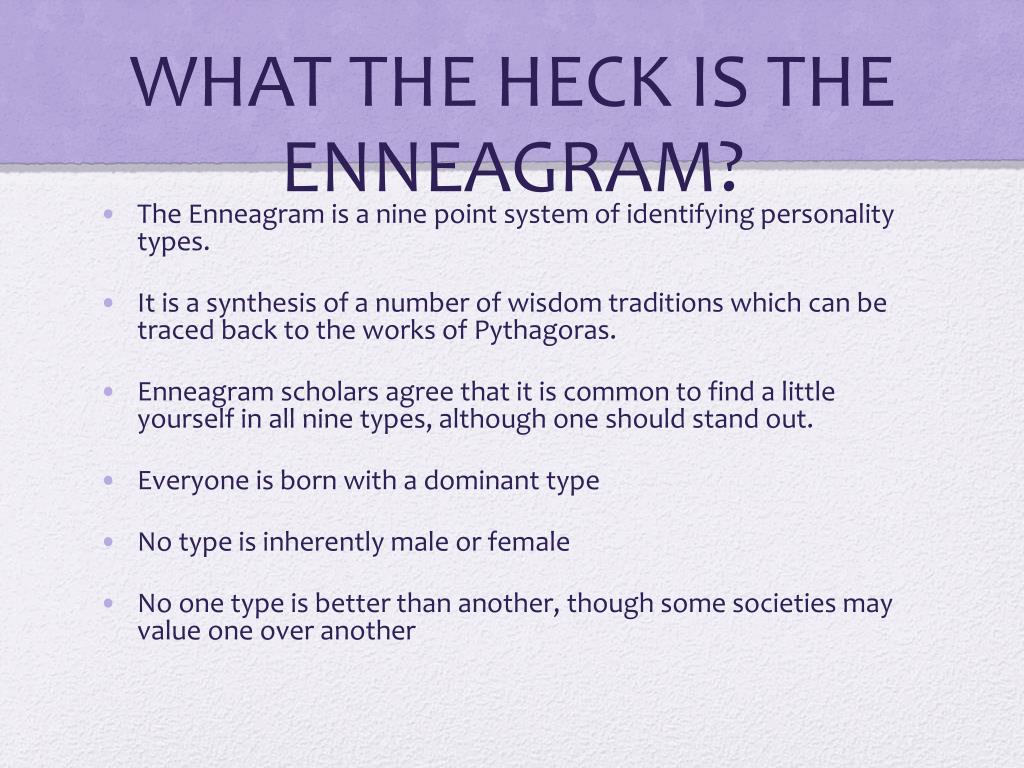 WHAT THE HECK IS THE ENNEAGRAM?

• The Enneagram is a nine point system of identifying personality types.

• It is a synthesis of a number of wisdom traditions which can be traced back to the works of Pythagoras.

• Enneagram scholars agree that it is common to find a little yourself in all nine types, although one should stand out.

• Everyone is born with a dominant type

• No type is inherently male or female

• No one type is better than another, though some societies may value one over another